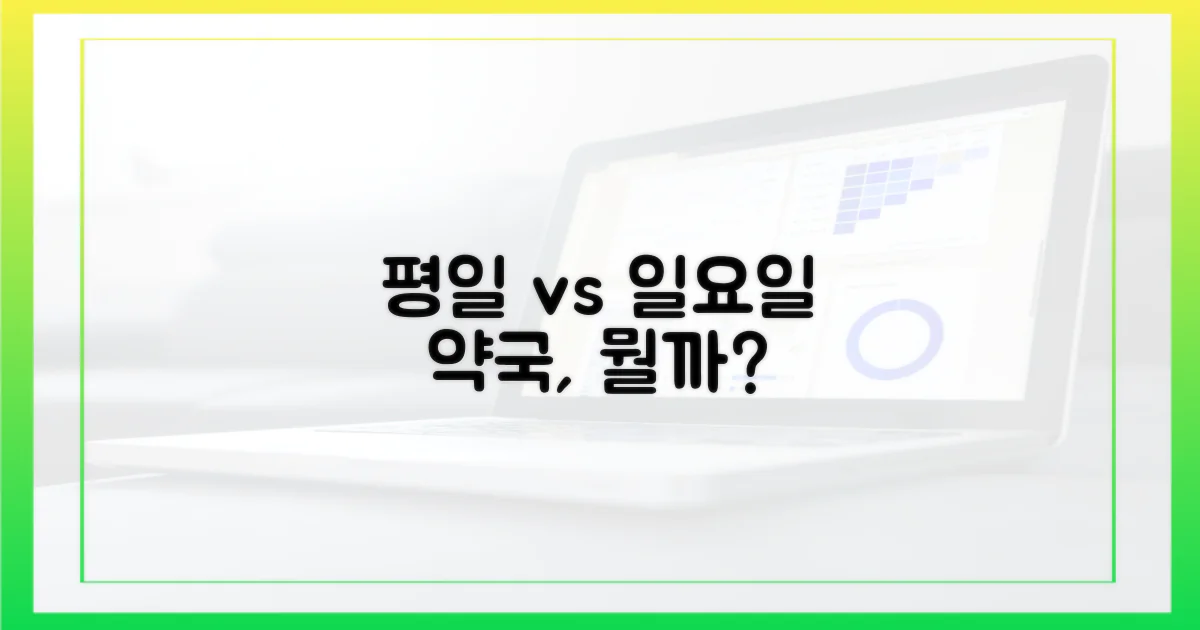 평일 vs 일요일
약국, 뭘까?